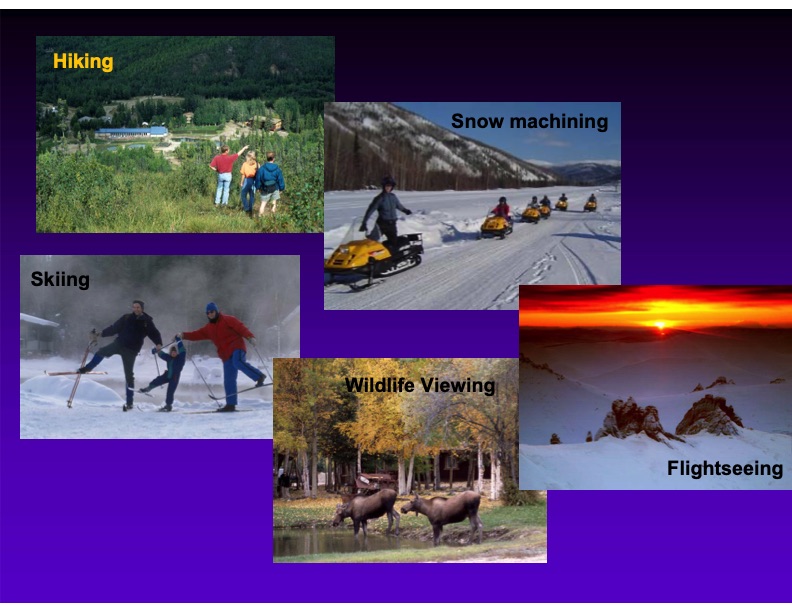 Hiking

Snow machining

Skiing

Wildlife Viewing

Flightseeing